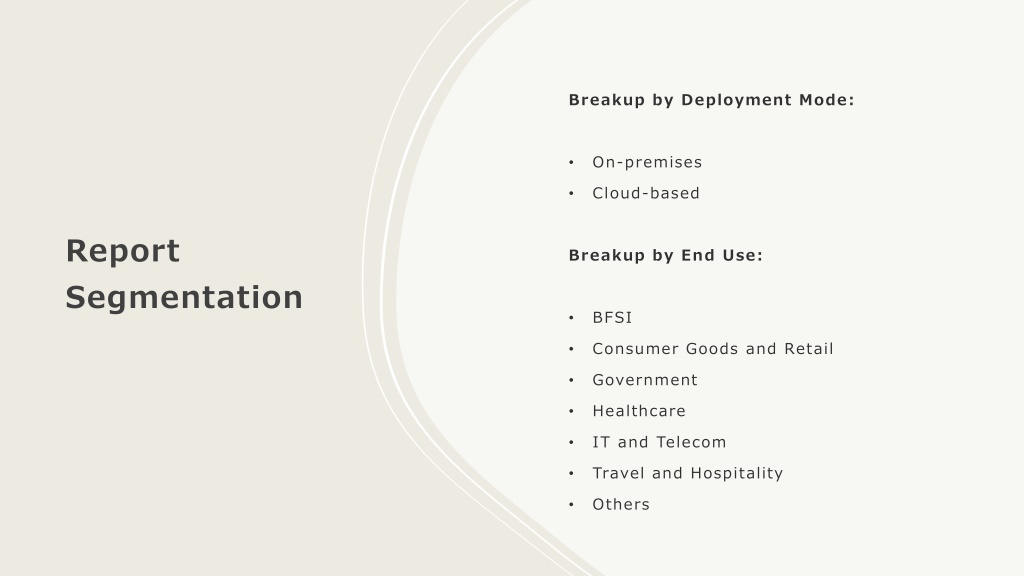 Report Segmentation

Breakup by Deployment Mode:

• On-premises
• Cloud-based

Breakup by End Use:

• BFSI
• Consumer Goods and Retail
• Government
• Healthcare
• IT and Telecom
• Travel and Hospitality
• Others